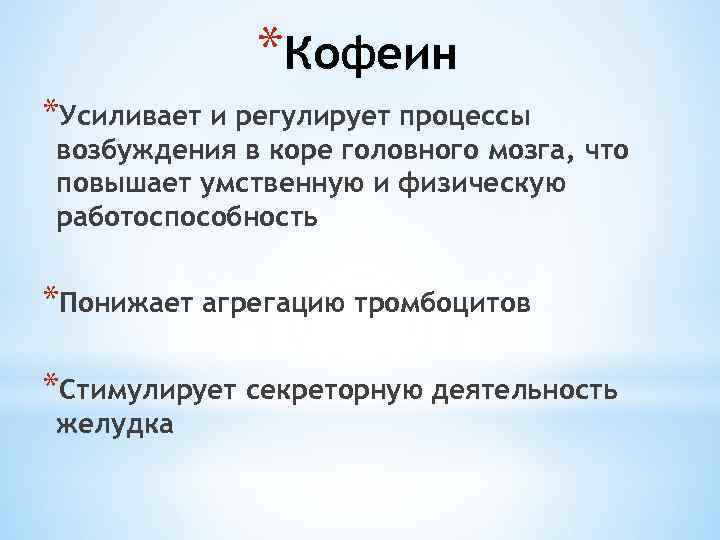 *Кофеин

*Усиливает и регулирует процессы возбуждения в коре головного мозга, что повышает умственную и физическую работоспособность

*Понижает агрегацию тромбоцитов

*Стимулирует секреторную деятельность желудка